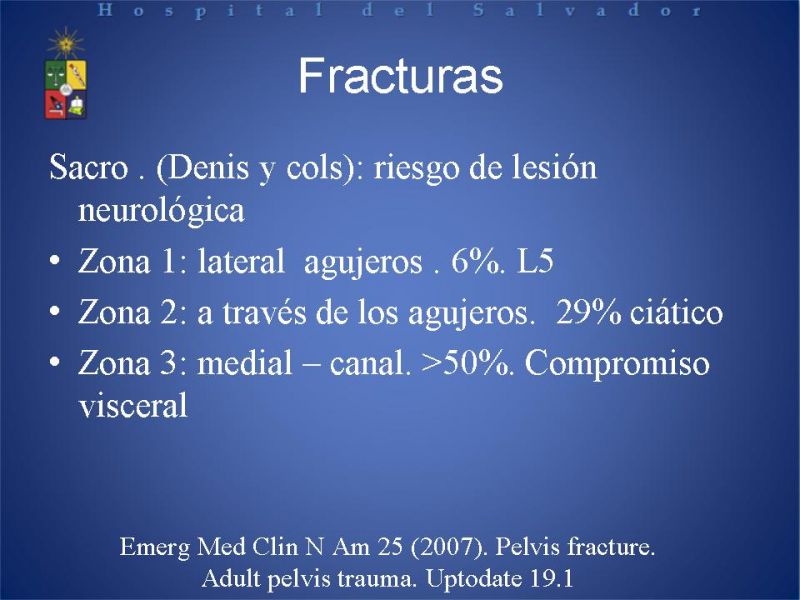 Hospital del Salvador

Fracturas

Sacro . (Denis y cols): riesgo de lesión neurológica

• Zona 1: lateral agujeros . 6%. L5
• Zona 2: a través de los agujeros. 29% ciático
• Zona 3: medial – canal. >50%. Compromiso visceral

Emerg Med Clin N Am 25 (2007). Pelvis fracture.
Adult pelvis trauma. Uptodate 19.1